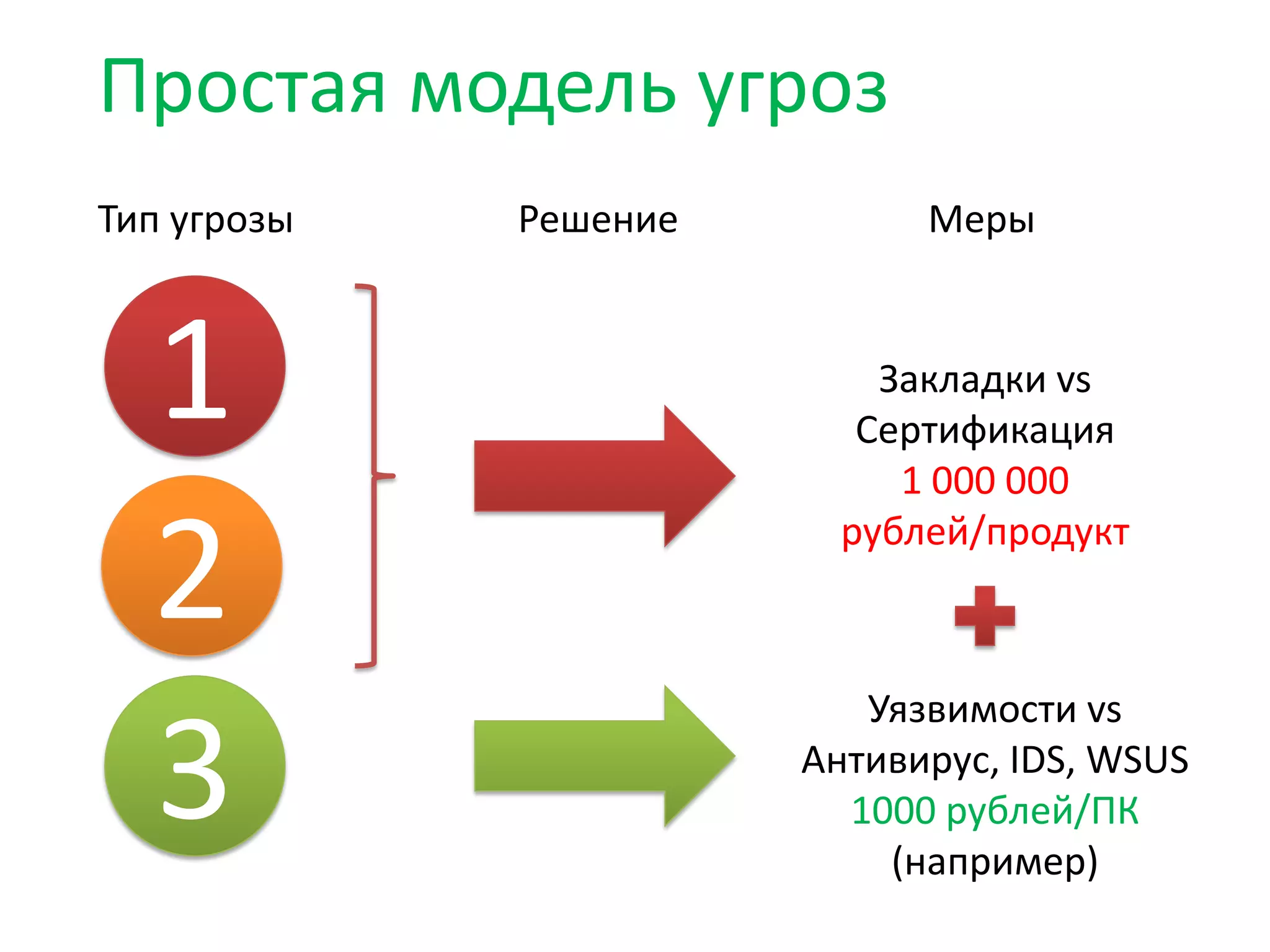 Простая модель угроз

Тип угрозы

Решение

Меры

1

2

3

Закладки vs Сертификация
1 000 000 рублей/продукт

Уязвимости vs Антивирус, IDS, WSUS
1000 рублей/ПК
(например)